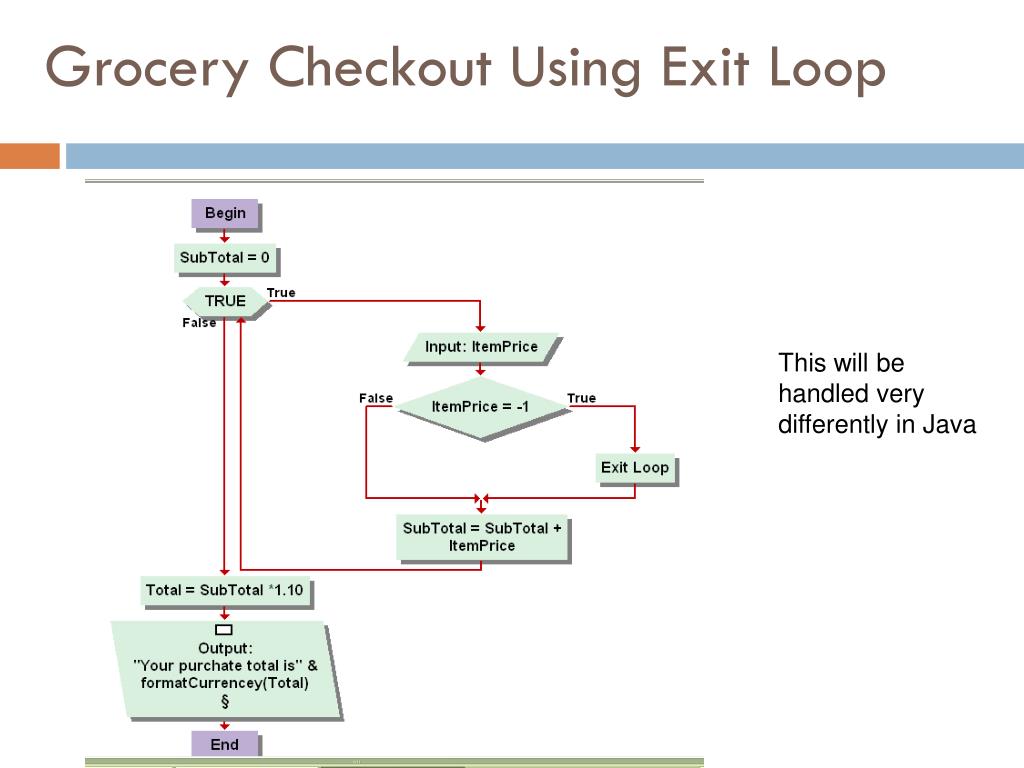 Grocery Checkout Using Exit Loop

Begin

SubTotal = 0

TRUE

True

False

Input: ItemPrice

False

ItemPrice = -1

True

Exit Loop

SubTotal = SubTotal + ItemPrice

Total = SubTotal *1.10

Output: "Your purchate total is" & formatCurrencey(Total) §

End

This will be handled very differently in Java